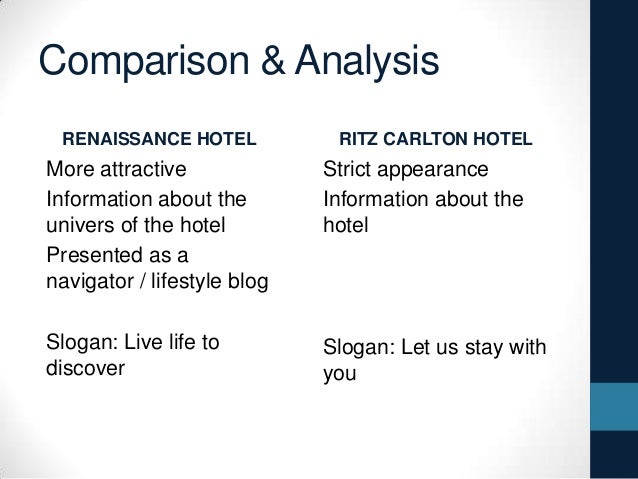 Comparison & Analysis

RENAISSANCE HOTEL

More attractive

Information about the univers of the hotel

Presented as a navigator / lifestyle blog

Slogan: Live life to discover

RITZ CARLTON HOTEL

Strict appearance

Information about the hotel

Slogan: Let us stay with you